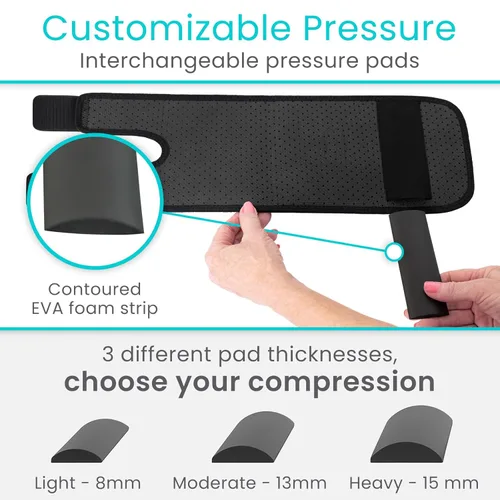 Customizable Pressure
Interchangeable pressure pads

Contoured
EVA foam strip

3 different pad thicknesses,
choose your compression

Light - 8mm

Moderate - 13mm

Heavy - 15 mm